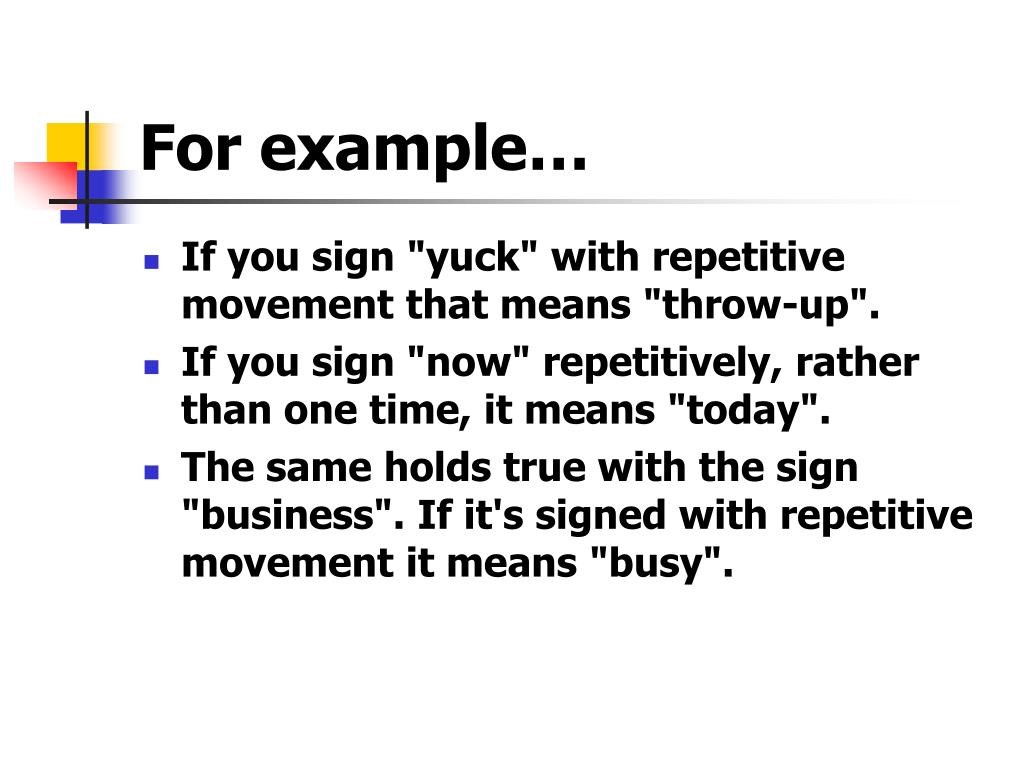 For example…

- If you sign "yuck" with repetitive movement that means "throw-up".
- If you sign "now" repetitively, rather than one time, it means "today".
- The same holds true with the sign "business". If it's signed with repetitive movement it means "busy".